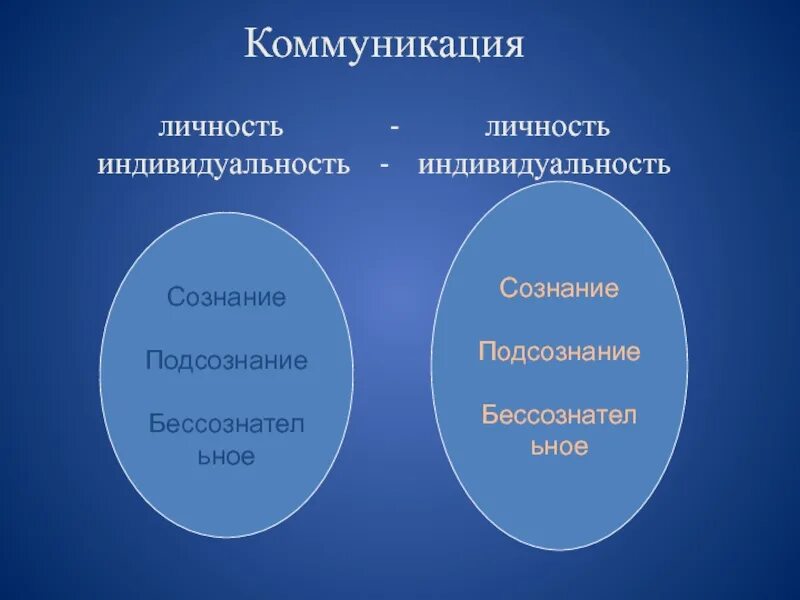 Коммуникация

личность - личность
индивидуальность - индивидуальность

Сознание

Подсознание

Бессознательное

Сознание

Подсознание

Бессознательное